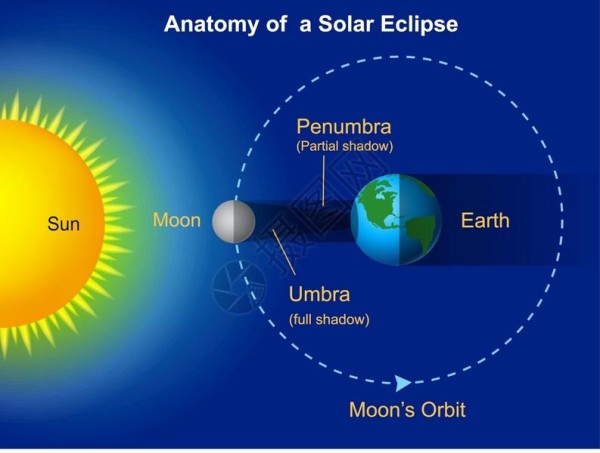 Anatomy of a Solar Eclipse

Penumbra
(Partial shadow)

Sun

Moon

Earth

Umbra
(full shadow)

Moon's Orbit